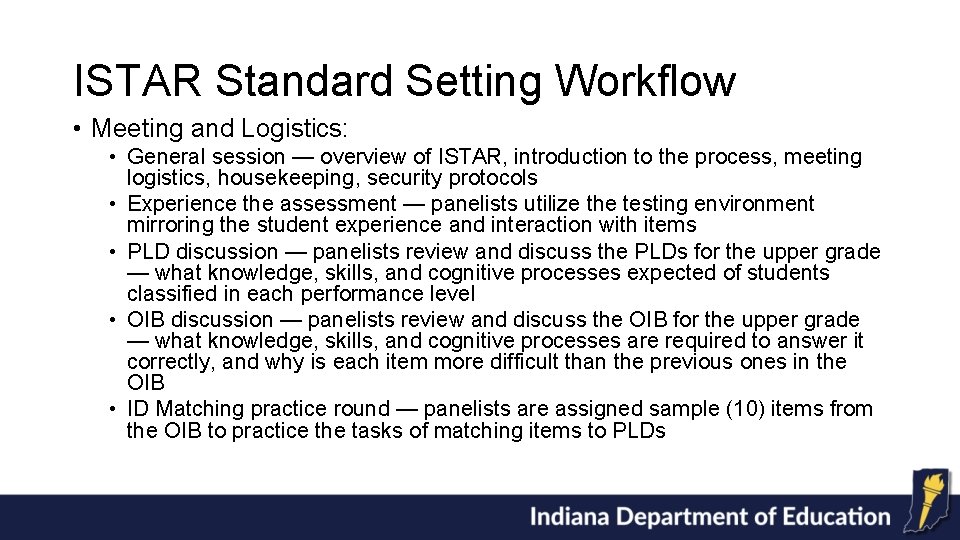 ISTAR Standard Setting Workflow

• Meeting and Logistics:
• General session — overview of ISTAR, introduction to the process, meeting logistics, housekeeping, security protocols
• Experience the assessment — panelists utilize the testing environment mirroring the student experience and interaction with items
• PLD discussion — panelists review and discuss the PLDs for the upper grade — what knowledge, skills, and cognitive processes expected of students classified in each performance level
• OIB discussion — panelists review and discuss the OIB for the upper grade — what knowledge, skills, and cognitive processes are required to answer it correctly, and why is each item more difficult than the previous ones in the OIB
• ID Matching practice round — panelists are assigned sample (10) items from the OIB to practice the tasks of matching items to PLDs

Indiana Department of Education